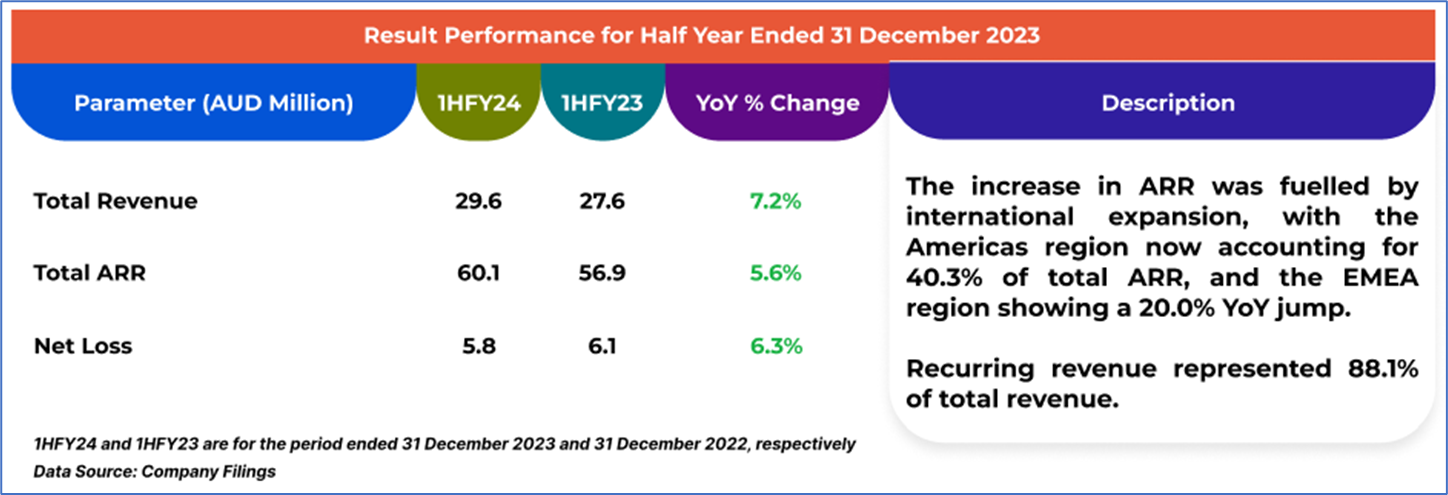 Result Performance for Half Year Ended 31 December 2023

| Parameter (AUD Million) | 1HFY24 | 1HFY23 | YoY % Change |
|---|---|---|---|
| Total Revenue | 29.6 | 27.6 | 7.2% |
| Total ARR | 60.1 | 56.9 | 5.6% |
| Net Loss | 5.8 | 6.1 | 6.3% |

Description

The increase in ARR was fuelled by international expansion, with the Americas region now accounting for 40.3% of total ARR, and the EMEA region showing a 20.0% YoY jump.

Recurring revenue represented 88.1% of total revenue.

1HFY24 and 1HFY23 are for the period ended 31 December 2023 and 31 December 2022, respectively
Data Source: Company Filings